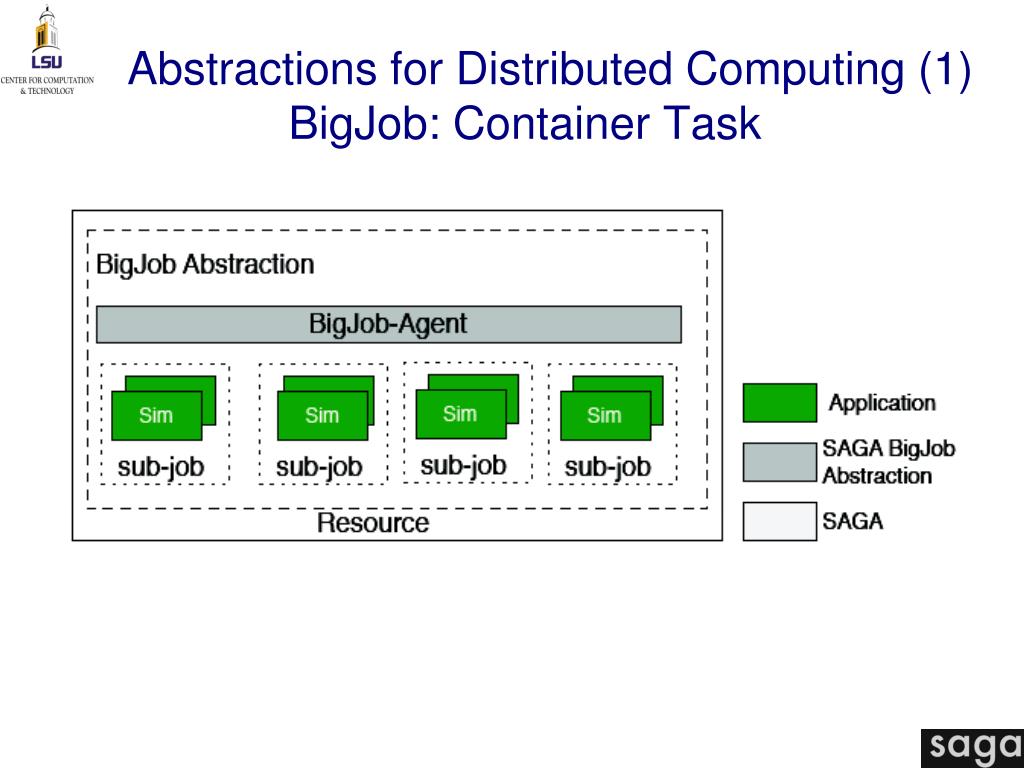 LSU
CENTER FOR COMPUTATION & TECHNOLOGY

Abstractions for Distributed Computing (1)
BigJob: Container Task

BigJob Abstraction

BigJob-Agent

Sim
sub-job

Sim
sub-job

Sim
sub-job

Sim
sub-job

Resource

Application

SAGA BigJob Abstraction

SAGA

saga